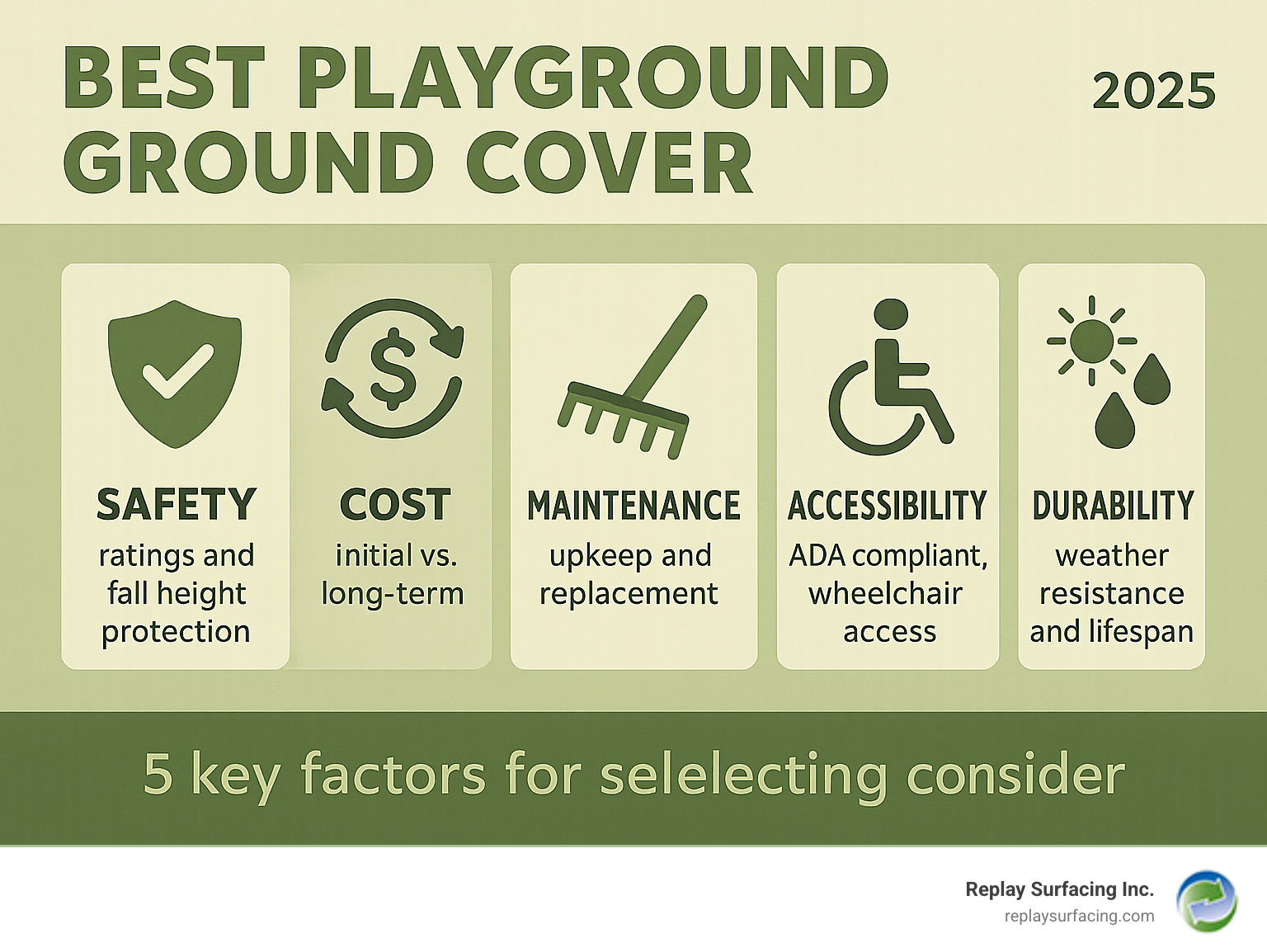 BEST PLAYGROUND GROUND COVER

2025

SAFETY
ratings and fall height protection

COST
initial vs. long-term

MAINTENANCE
upkeep and replacement

ACCESSIBILITY
ADA compliant, wheelchair access

DURABILITY
weather resistance and lifespan

5 key factors for selelecting consider

Replay Surfacing Inc.
replaysurfacing.com